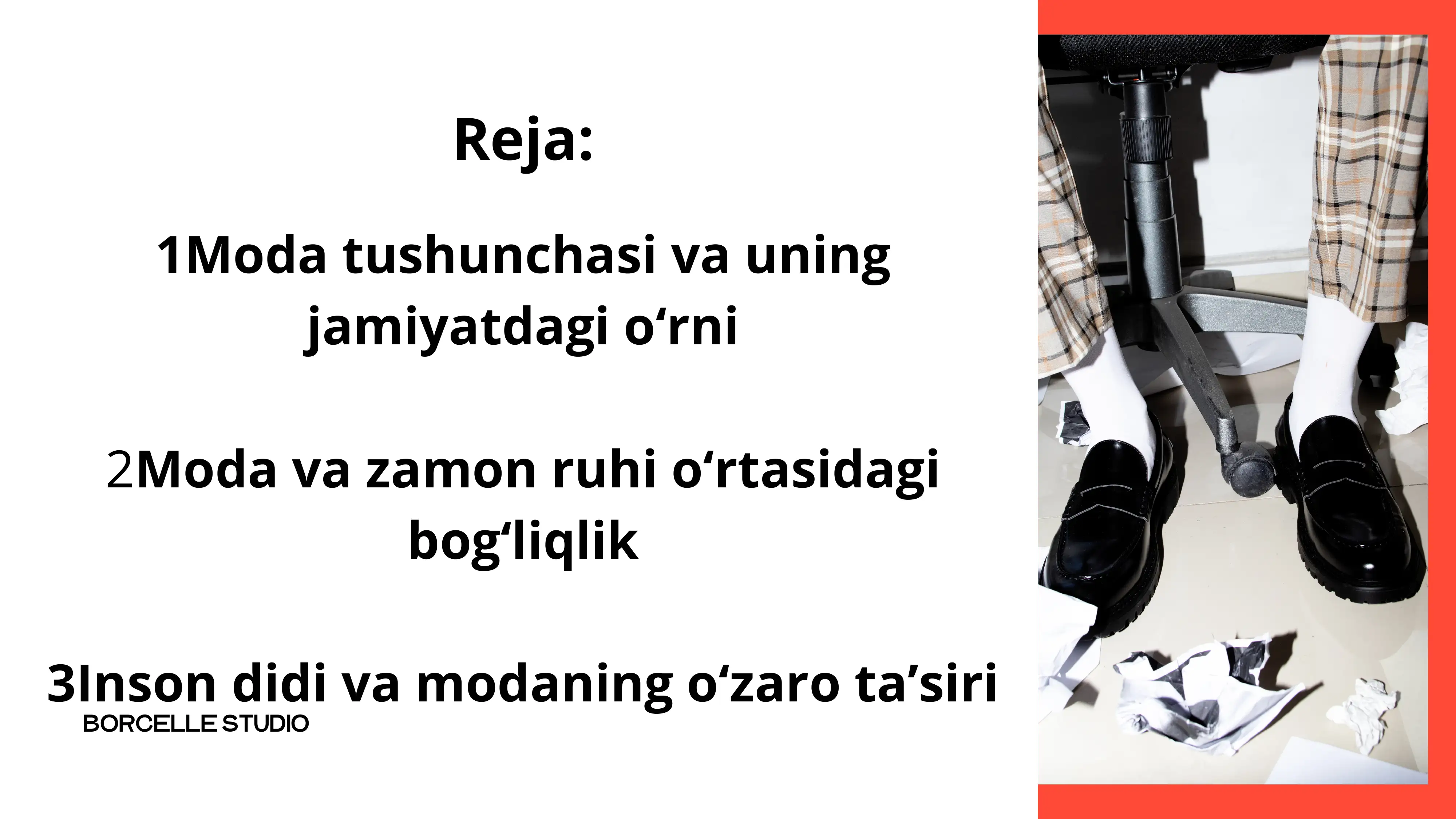 Reja:

1Moda tushunchasi va uning jamiyatdagi o‘rni

2Moda va zamon ruhi o‘rtasidagi bog‘liqlik

3Inson didi va modaning o‘zaro ta’siri

BORCELLE STUDIO